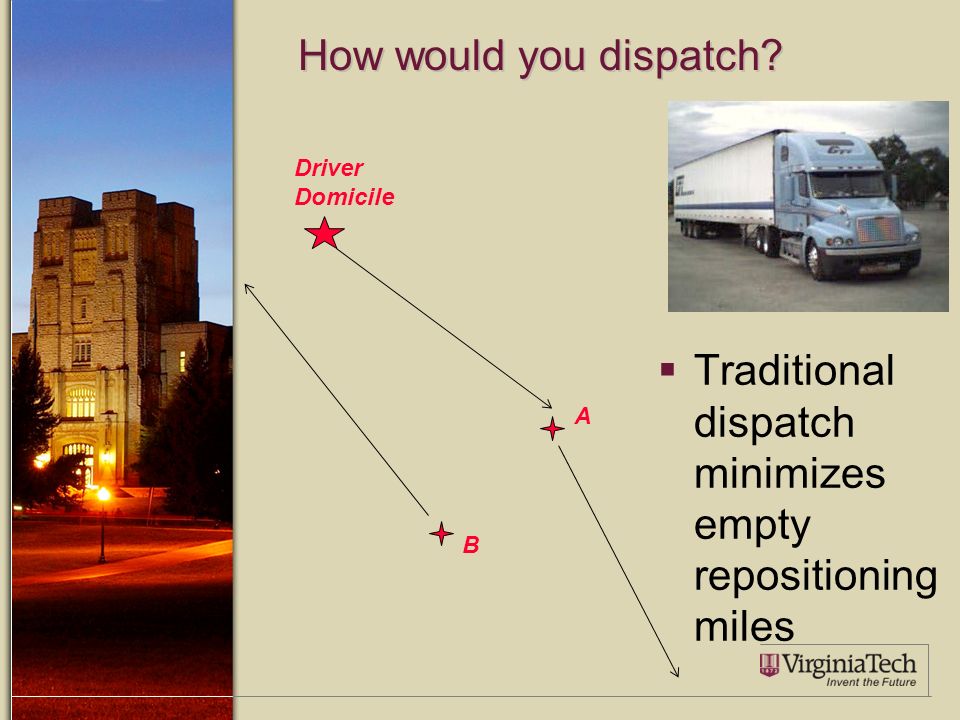 How would you dispatch?

Driver Domicile

A

B

▪ Traditional dispatch minimizes empty repositioning miles

VirginiaTech
Invent the Future